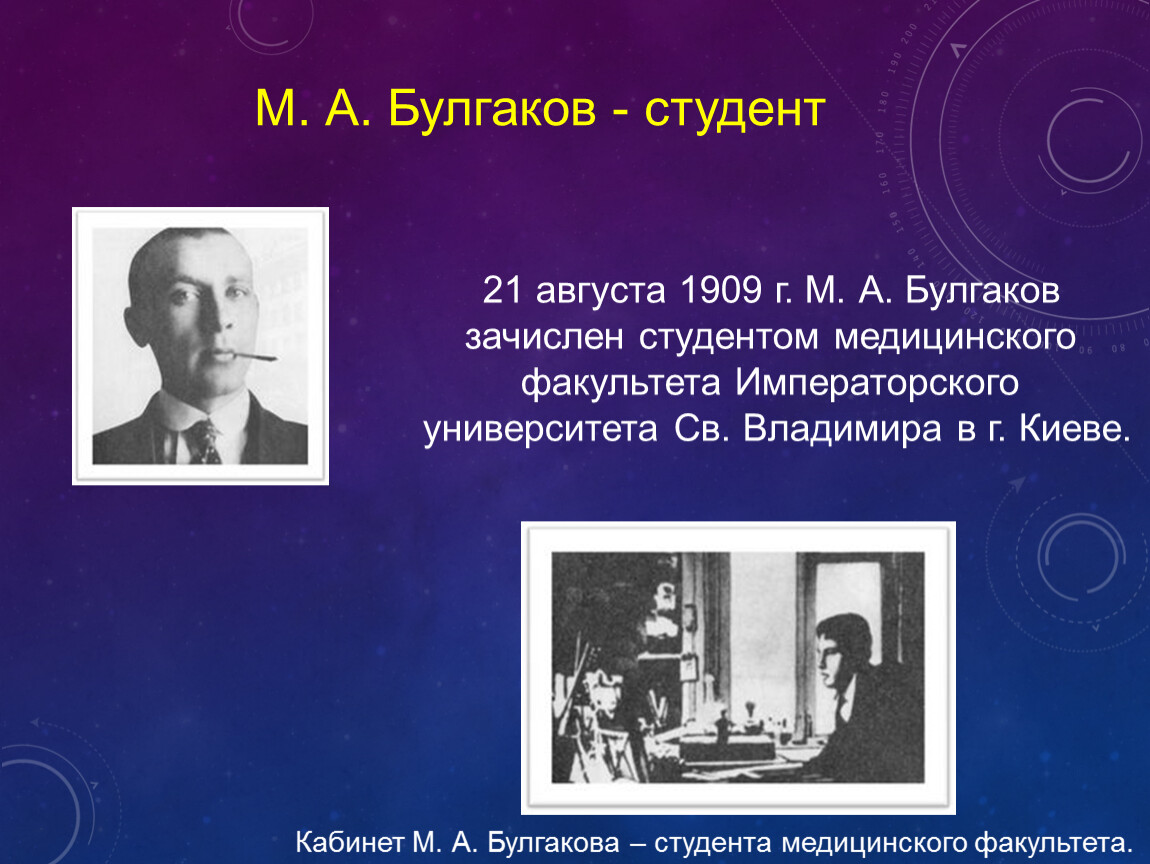 М. А. Булгаков - студент

21 августа 1909 г. М. А. Булгаков зачислен студентом медицинского факультета Императорского университета Св. Владимира в г. Киеве.

Кабинет М. А. Булгакова – студента медицинского факультета.